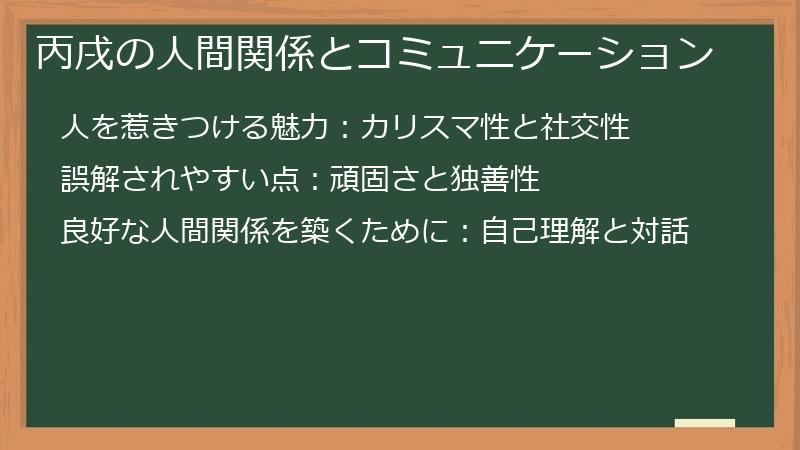 丙戌の人間関係とコミュニケーション

人を惹きつける魅力：カリスマ性と社交性

誤解されやすい点：頑固さと独善性

良好な人間関係を築くために：自己理解と対話